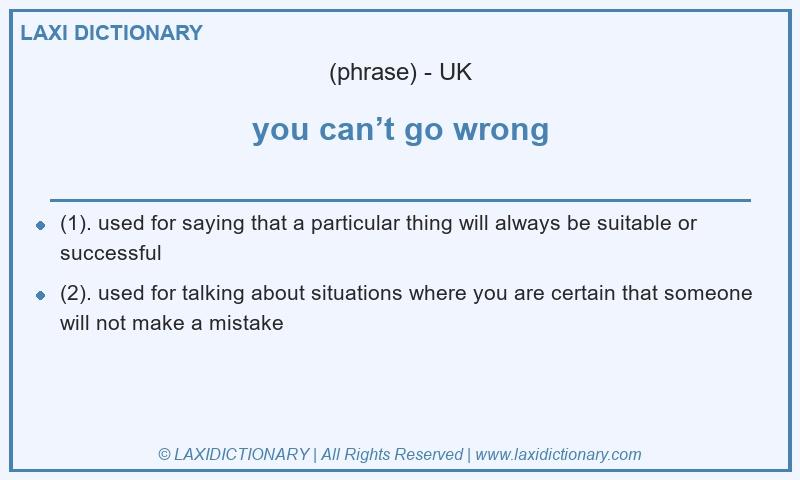 LAXI DICTIONARY

(phrase) - UK

you can’t go wrong

- (1). used for saying that a particular thing will always be suitable or successful
- (2). used for talking about situations where you are certain that someone will not make a mistake

© LAXIDICTIONARY | All Rights Reserved | www.laxidictionary.com